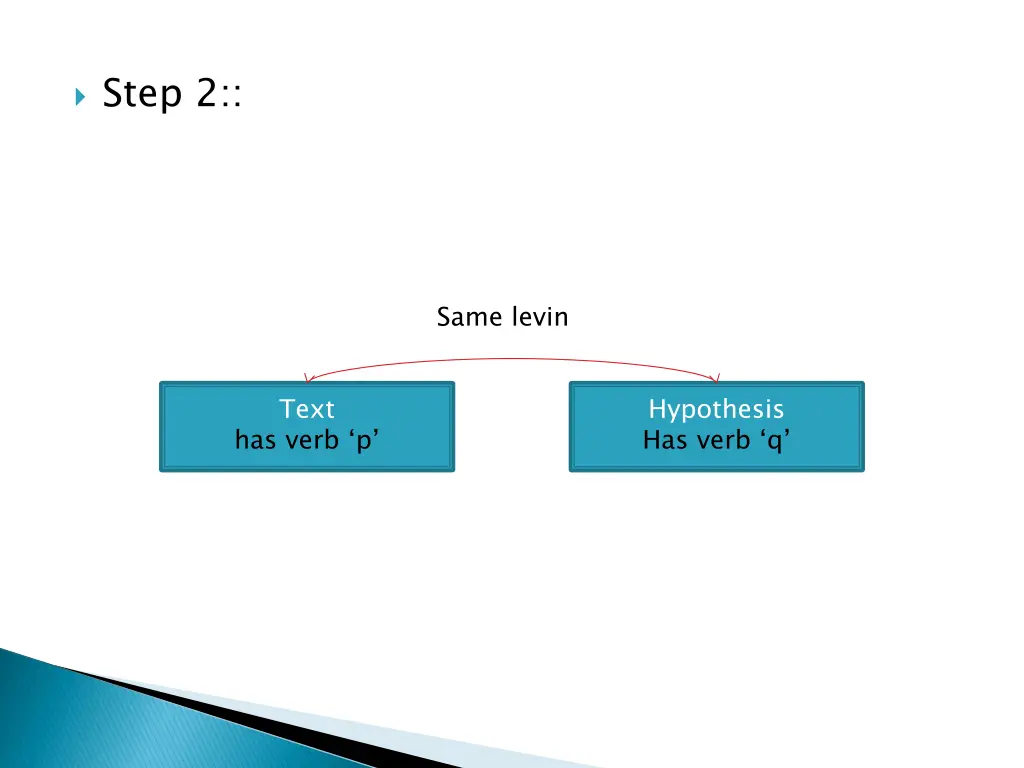 Step 2::

Same levin

Text
has verb ‘p’

Hypothesis
Has verb ‘q’